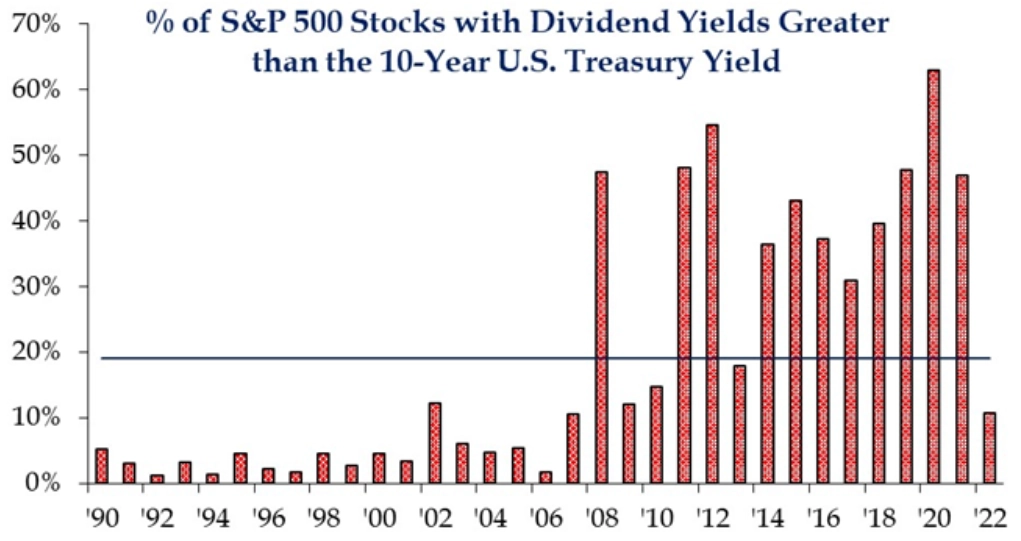 % of S&P 500 Stocks with Dividend Yields Greater than the 10-Year U.S. Treasury Yield

70%
60%
50%
40%
30%
20%
10%
0%

'90 '92 '94 '96 '98 '00 '02 '04 '06 '08 '10 '12 '14 '16 '18 '20 '22